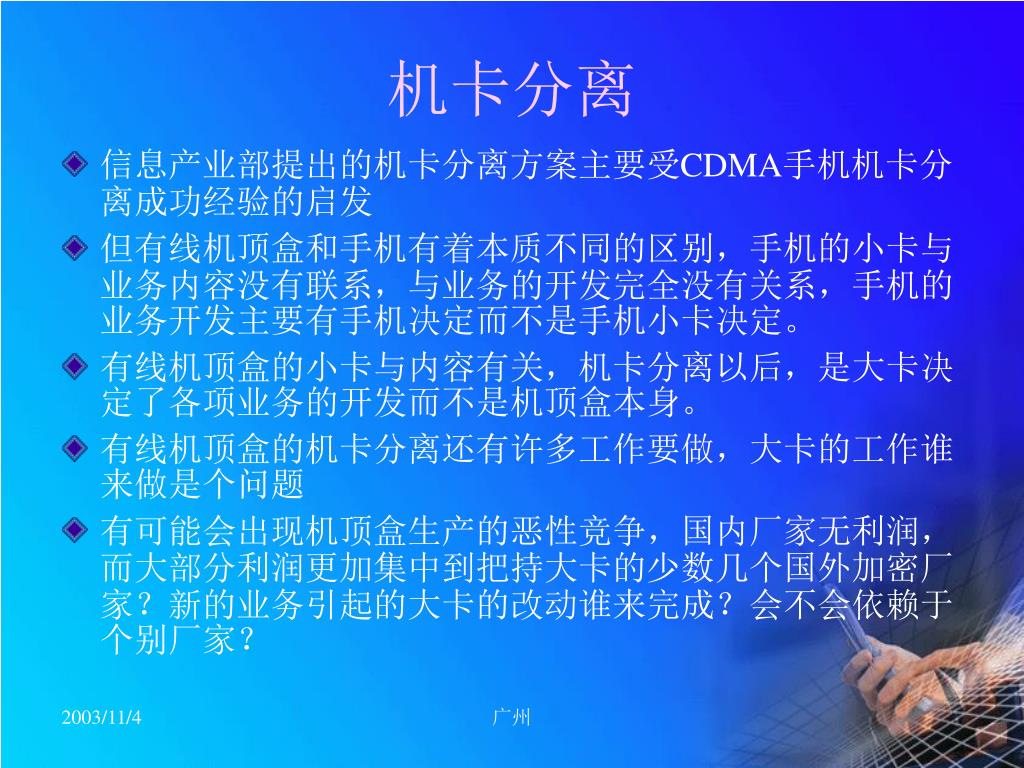 机卡分离

信息产业部提出的机卡分离方案主要受CDMA手机机卡分离成功经验的启发

但有线机顶盒和手机有着本质不同的区别，手机的小卡与业务内容没有联系，与业务的开发完全没有关系，手机的业务开发主要有手机决定而不是手机小卡决定。

有线机顶盒的小卡与内容有关，机卡分离以后，是大卡决定了各项业务的开发而不是机顶盒本身。

有线机顶盒的机卡分离还有许多工作要做，大卡的工作谁来做是个问题

有可能会出现机顶盒生产的恶性竞争，国内厂家无利润，而大部分利润更加集中到把持大卡的少数几个国外加密厂家？新的业务引起的大卡的改动谁来完成？会不会依赖于个别厂家？

2003/11/4

广州